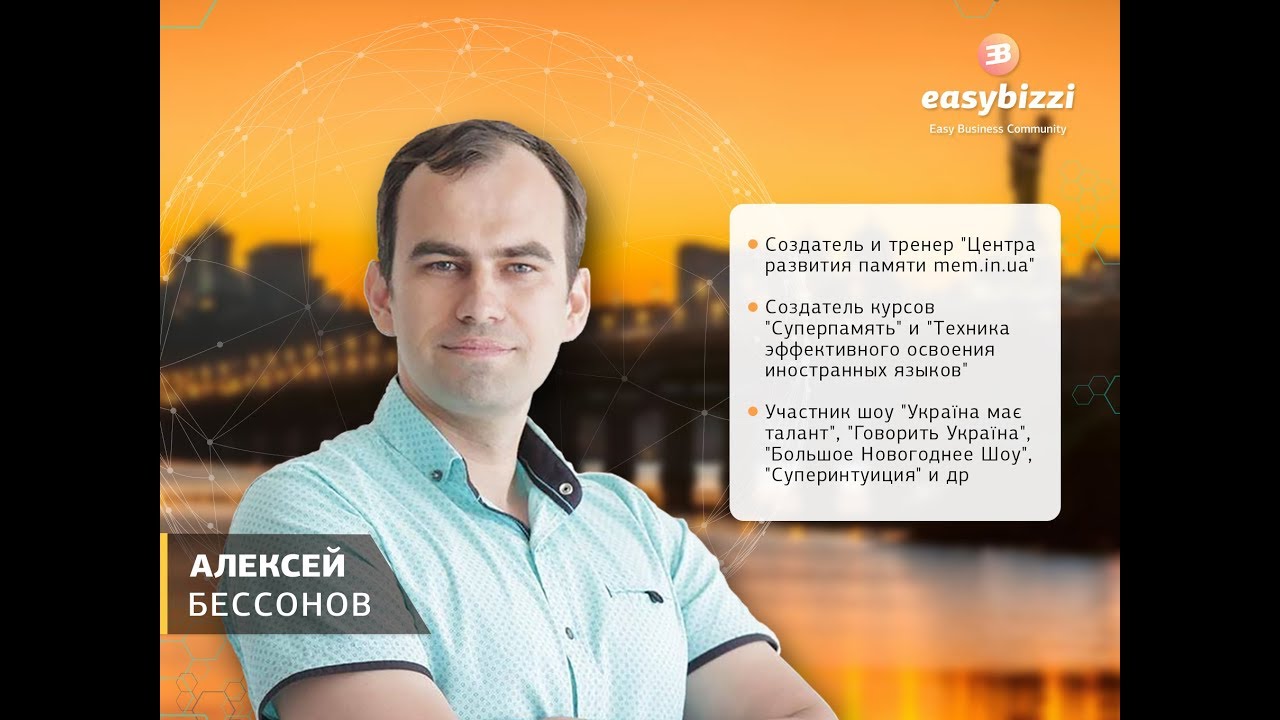 easybizzi
Easy Business Community

Создатель и тренер "Центра развития памяти mem.in.ua"

Создатель курсов "Суперпамять" и "Техника эффективного освоения иностранных языков"

Участник шоу "Україна має талант", "Говорить Україна", "Большое Новогоднее Шоу", "Суперинтуиция" и др

АЛЕКСЕЙ
БЕССОНОВ